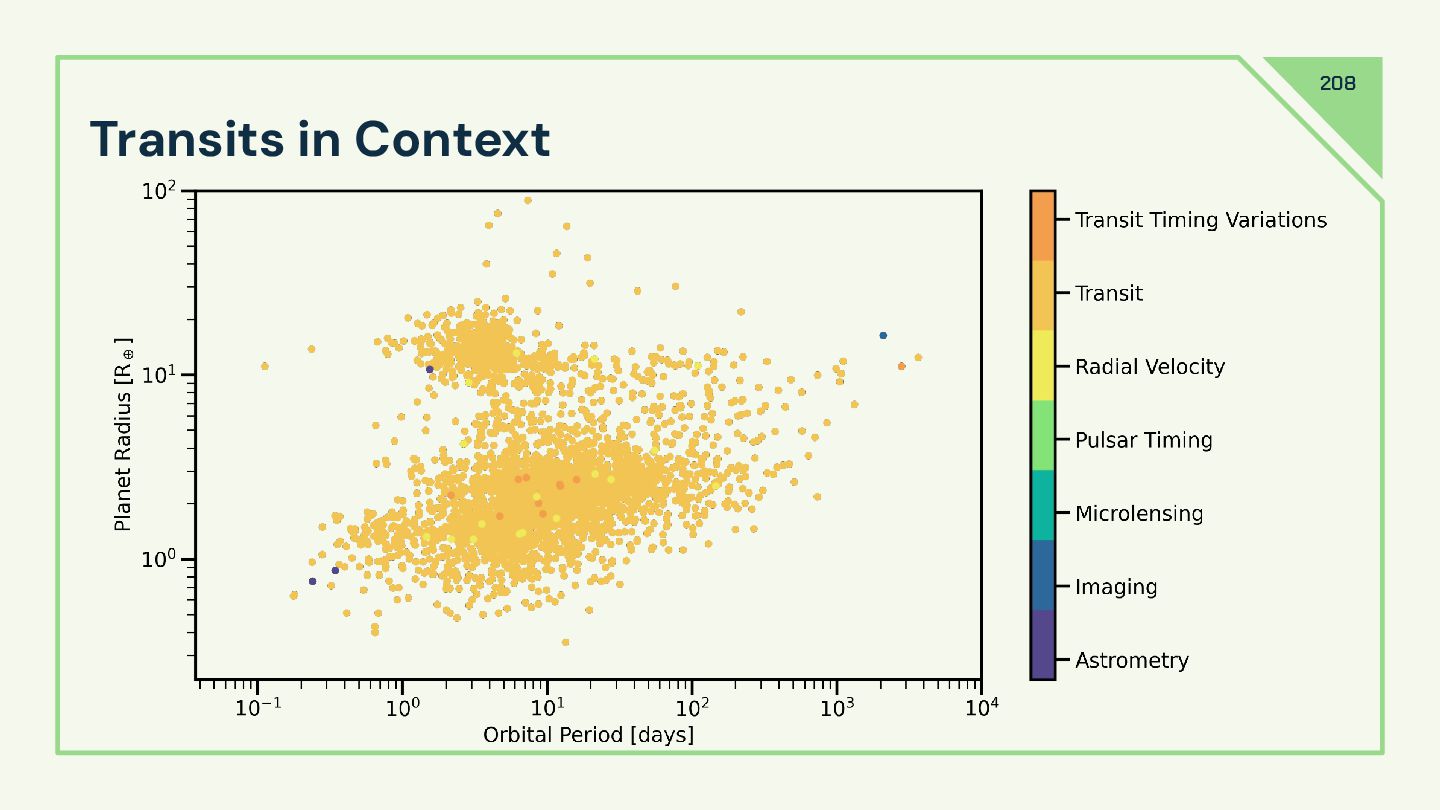 208

Transits in Context

$10^2$

$10^1$

$10^0$

Planet Radius [$R_\oplus$]

$10^{-1}$ $10^0$ $10^1$ $10^2$ $10^3$ $10^4$

Orbital Period [days]

Transit Timing Variations
Transit
Radial Velocity
Pulsar Timing
Microlensing
Imaging
Astrometry